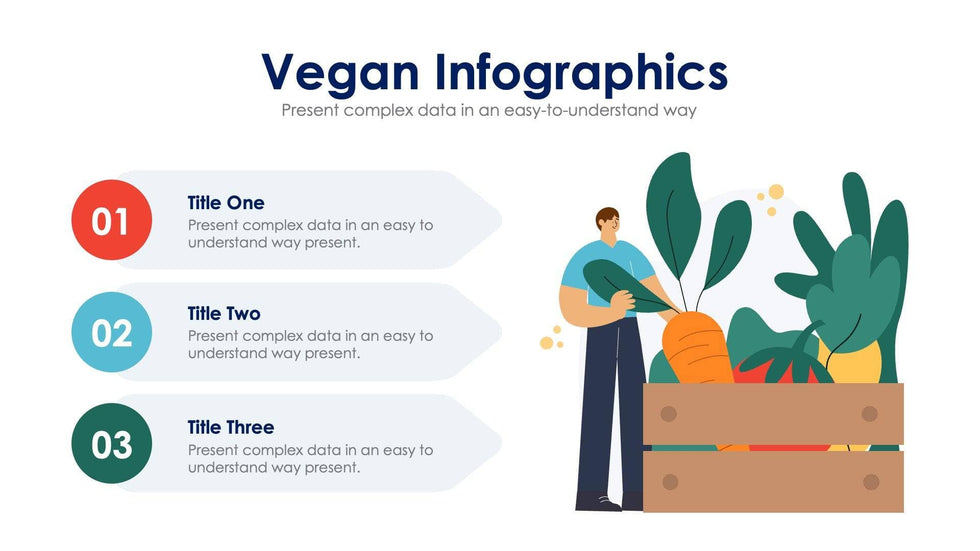 Vegan Infographics
Present complex data in an easy-to-understand way

01
Title One
Present complex data in an easy to understand way present.

02
Title Two
Present complex data in an easy to understand way present.

03
Title Three
Present complex data in an easy to understand way present.